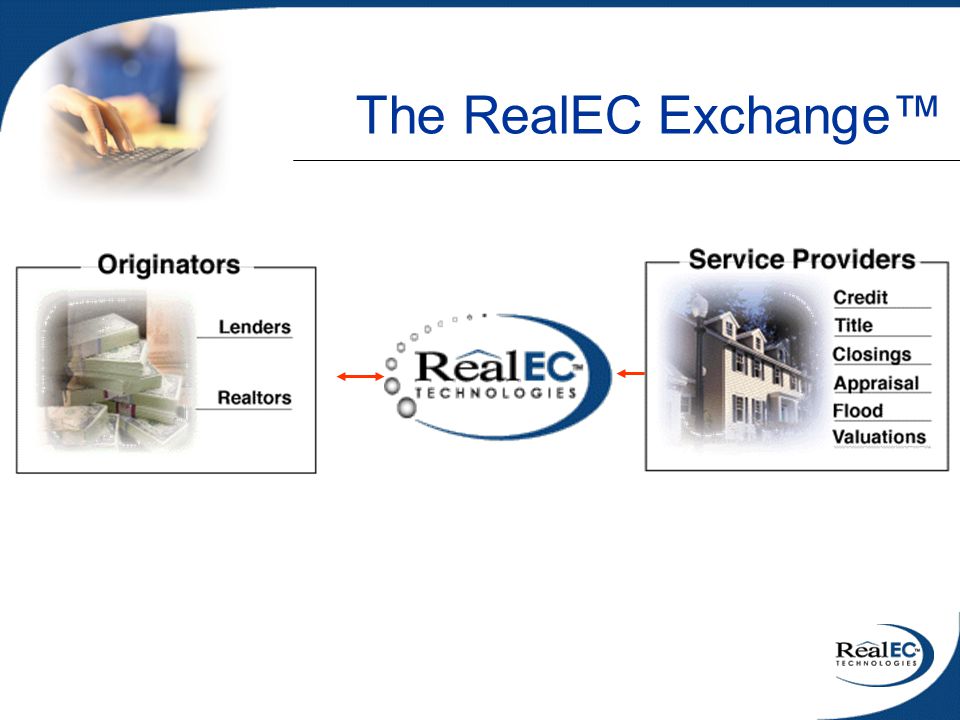 The RealEC Exchange™

Originators

Lenders

Realtors

RealEC™
TECHNOLOGIES

Service Providers

Credit

Title

Closings

Appraisal

Flood

Valuations

RealEC™
TECHNOLOGIES